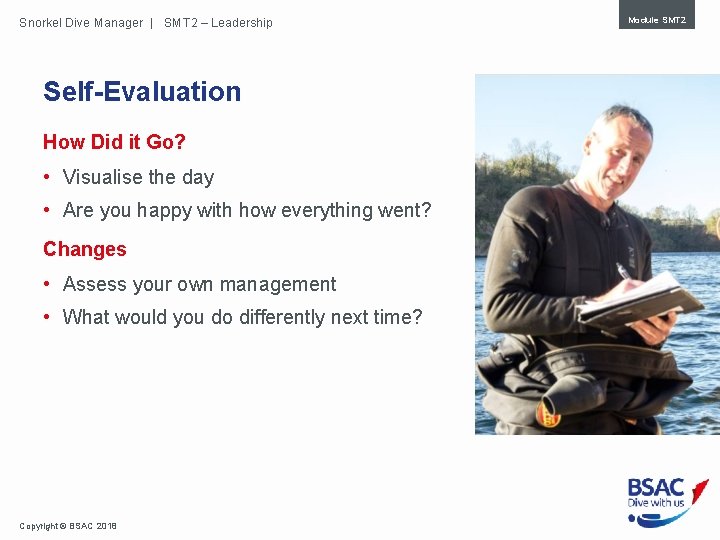 Snorkel Dive Manager | SMT2 – Leadership

Module SMT2

Self-Evaluation

How Did it Go?

• Visualise the day
• Are you happy with how everything went?

Changes

• Assess your own management
• What would you do differently next time?

BSAC
Dive with us

Copyright © BSAC 2018